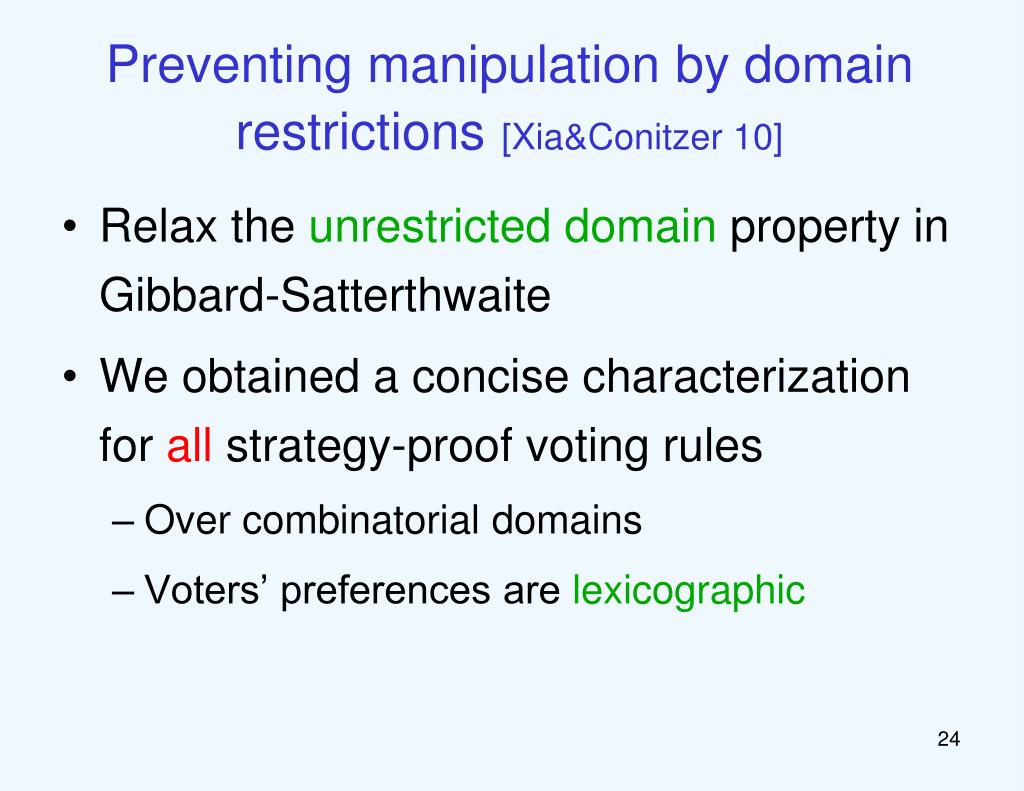 Preventing manipulation by domain restrictions [Xia&Conitzer 10]

• Relax the unrestricted domain property in Gibbard-Satterthwaite
• We obtained a concise characterization for all strategy-proof voting rules
– Over combinatorial domains
– Voters' preferences are lexicographic

24